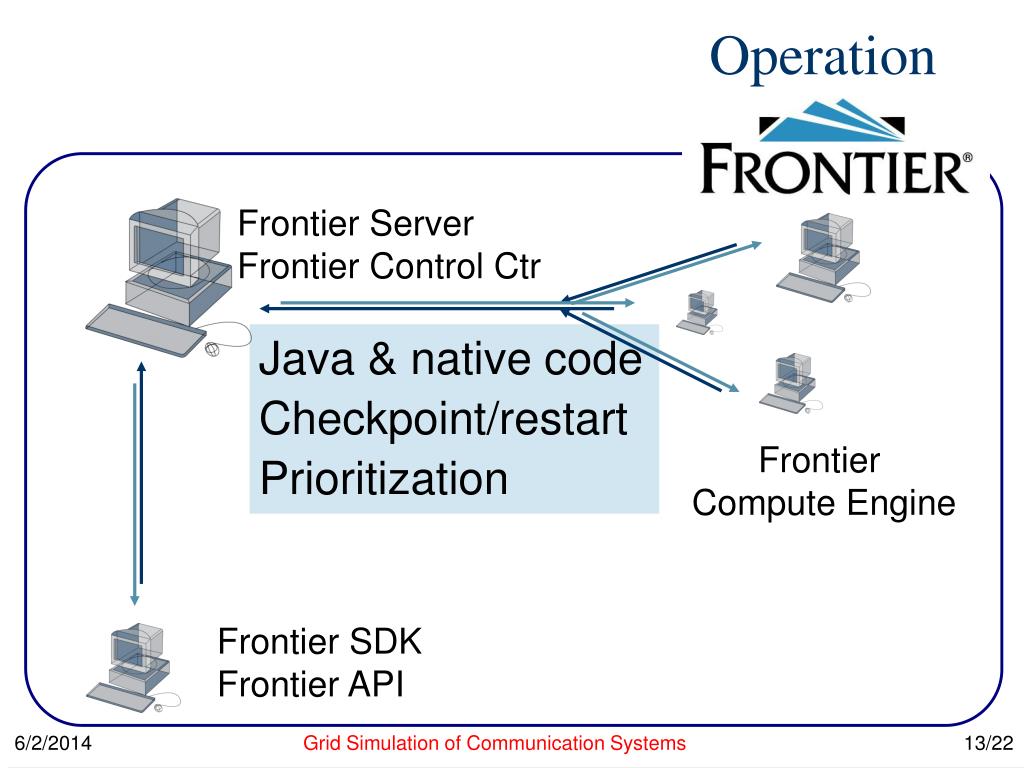 Operation

FRONTIER®

Frontier Server
Frontier Control Ctr

Java & native code
Checkpoint/restart
Prioritization

Frontier
Compute Engine

Frontier SDK
Frontier API

6/2/2014

Grid Simulation of Communication Systems

13/22